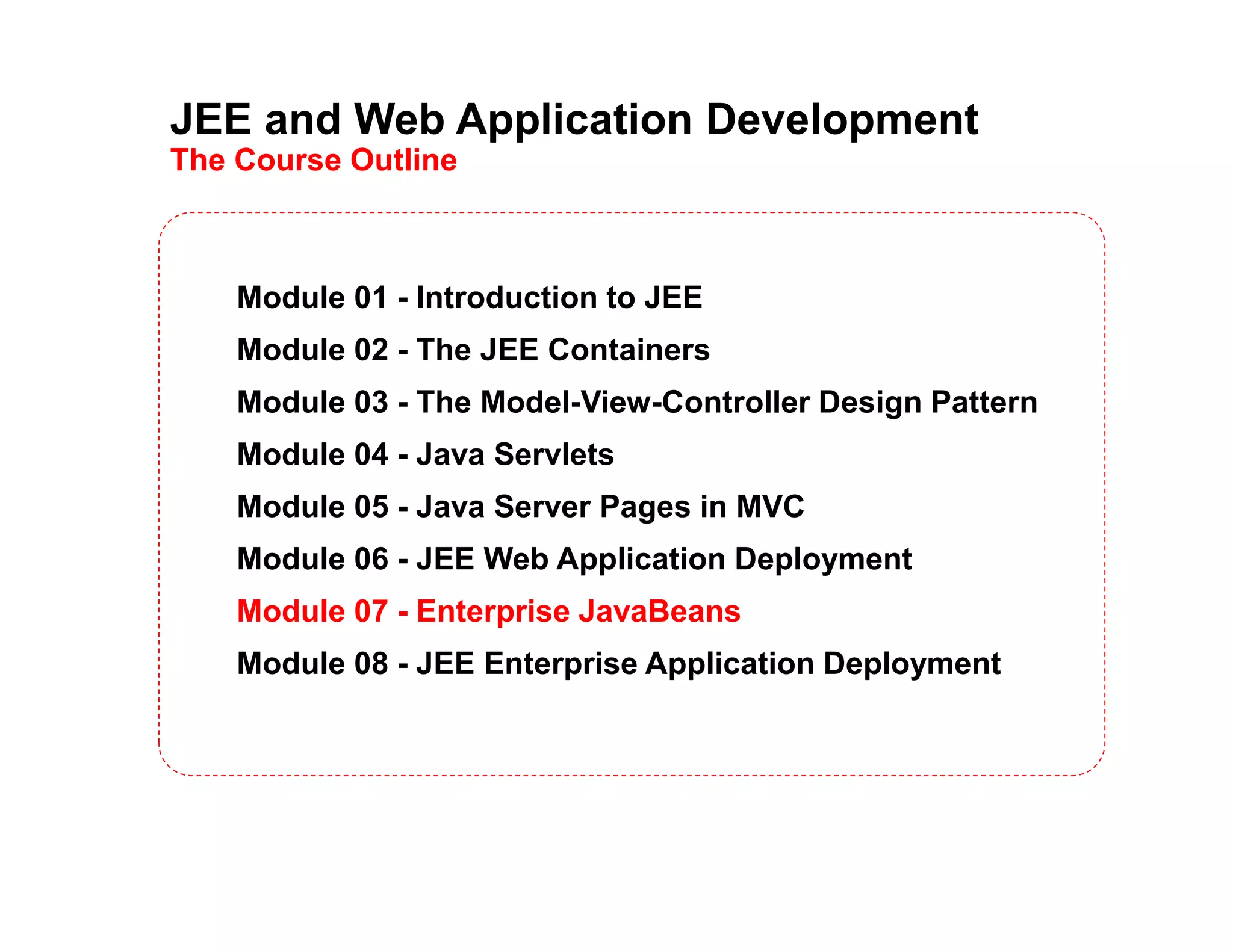 JEE and Web Application Development
The Course Outline

Module 01 - Introduction to JEE

Module 02 - The JEE Containers

Module 03 - The Model-View-Controller Design Pattern

Module 04 - Java Servlets

Module 05 - Java Server Pages in MVC

Module 06 - JEE Web Application Deployment

Module 07 - Enterprise JavaBeans

Module 08 - JEE Enterprise Application Deployment